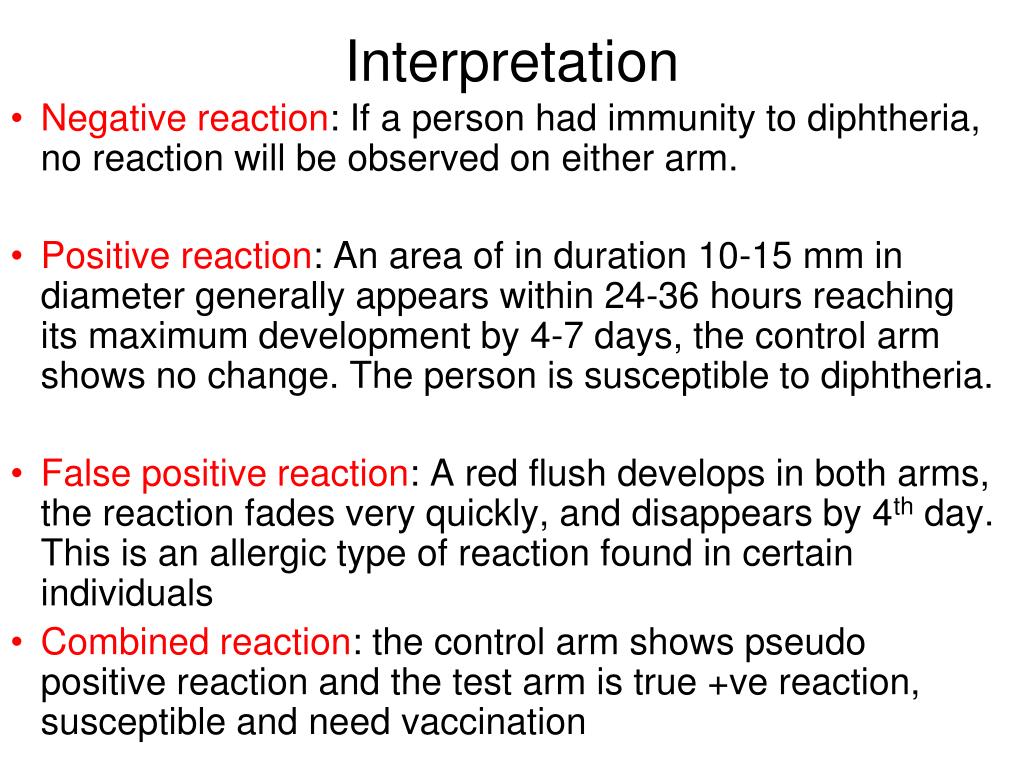 Interpretation

• Negative reaction: If a person had immunity to diphtheria, no reaction will be observed on either arm.

• Positive reaction: An area of in duration 10-15 mm in diameter generally appears within 24-36 hours reaching its maximum development by 4-7 days, the control arm shows no change. The person is susceptible to diphtheria.

• False positive reaction: A red flush develops in both arms, the reaction fades very quickly, and disappears by 4$^{th}$ day. This is an allergic type of reaction found in certain individuals

• Combined reaction: the control arm shows pseudo positive reaction and the test arm is true +ve reaction, susceptible and need vaccination